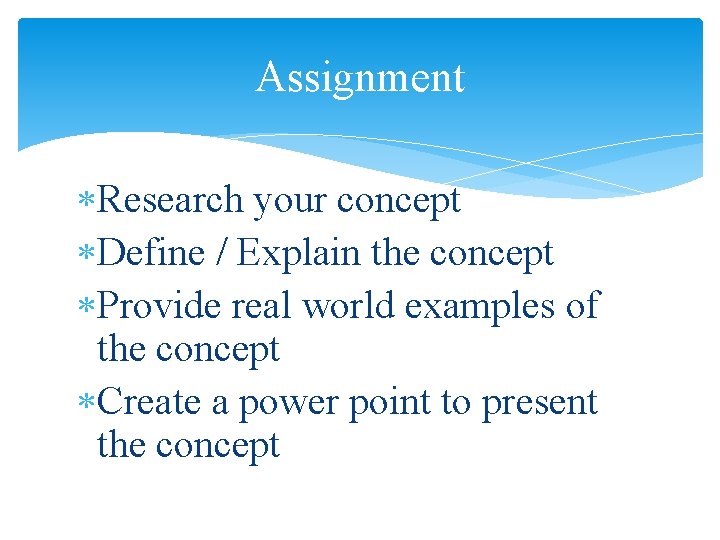 Assignment

∗Research your concept
∗Define / Explain the concept
∗Provide real world examples of the concept
∗Create a power point to present the concept